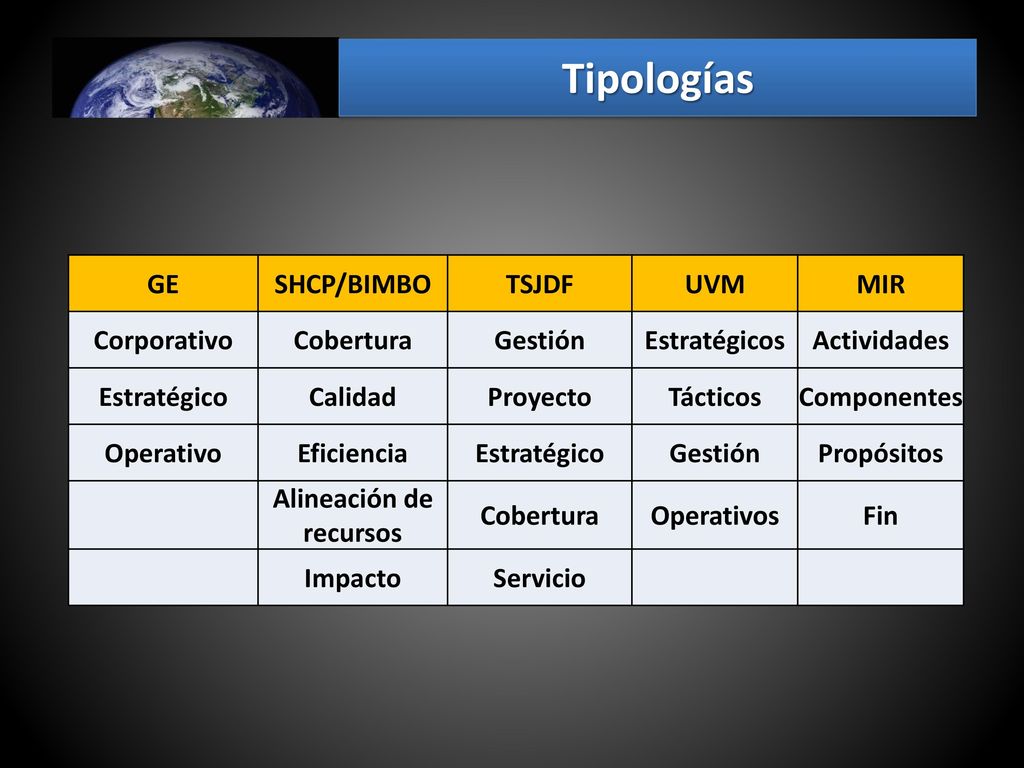 Tipologías

| GE | SHCP/BIMBO | TSJDF | UVM | MIR |
|---|---|---|---|---|
| Corporativo | Cobertura | Gestión | Estratégicos | Actividades |
| Estratégico | Calidad | Proyecto | Tácticos | Componentes |
| Operativo | Eficiencia | Estratégico | Gestión | Propósitos |
| | Alineación de recursos | Cobertura | Operativos | Fin |
| | Impacto | Servicio | | |